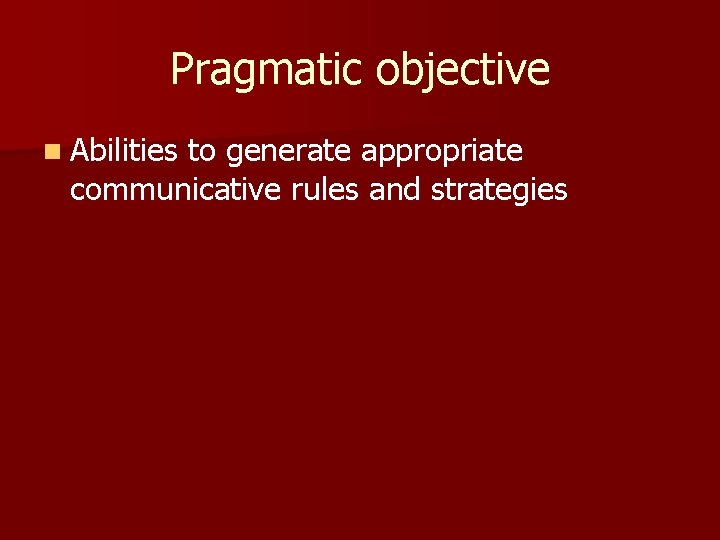 Pragmatic objective

Abilities to generate appropriate communicative rules and strategies